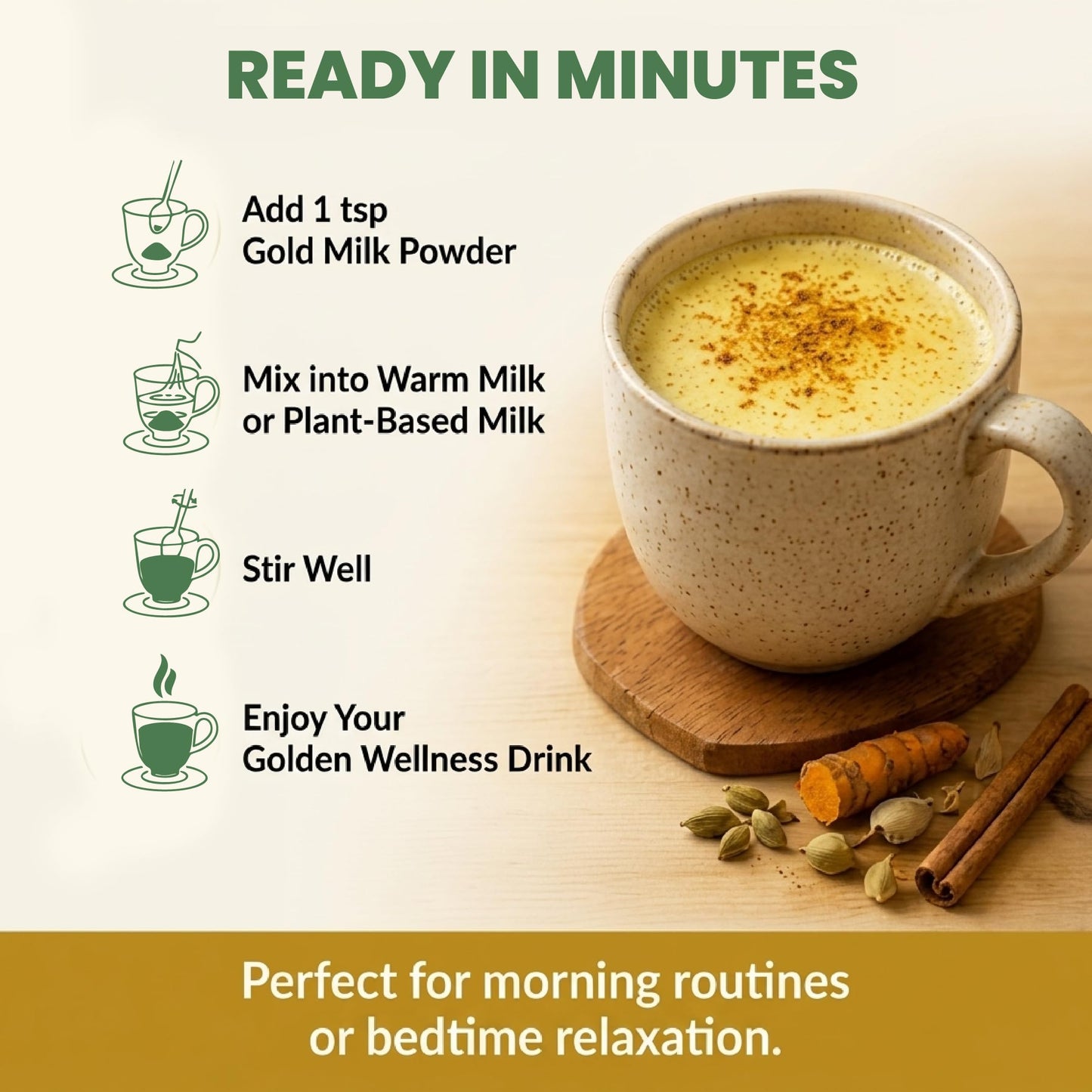 READY IN MINUTES

Add 1 tsp
Gold Milk Powder

Mix into Warm Milk
or Plant-Based Milk

Stir Well

Enjoy Your
Golden Wellness Drink

Perfect for morning routines
or bedtime relaxation.